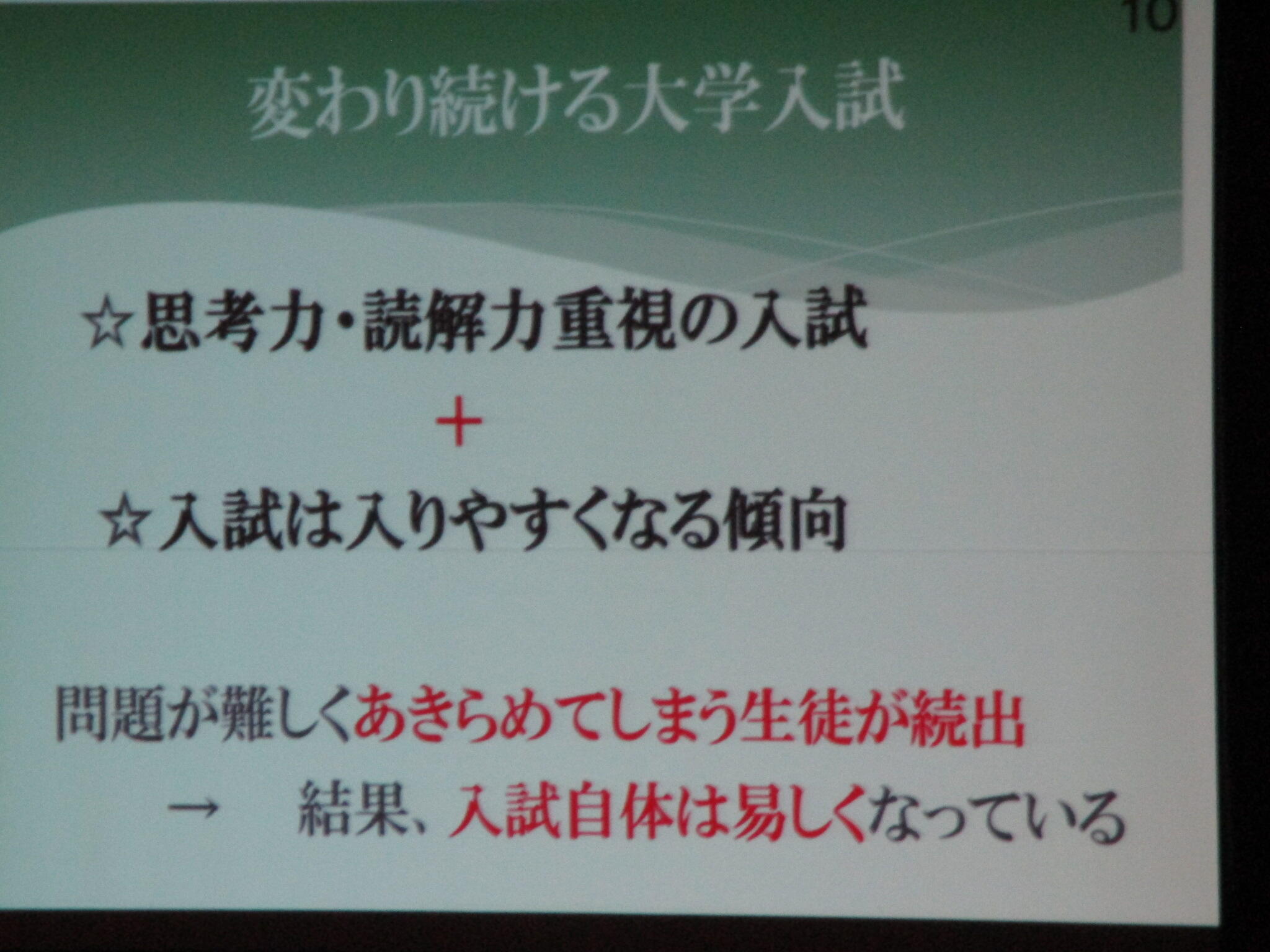 10

変わり続ける大学入試

☆思考力・読解力重視の入試

+

☆入試は入りやすくなる傾向

問題が難しくあきらめてしまう生徒が続出

→　結果、入試自体は易しくなっている